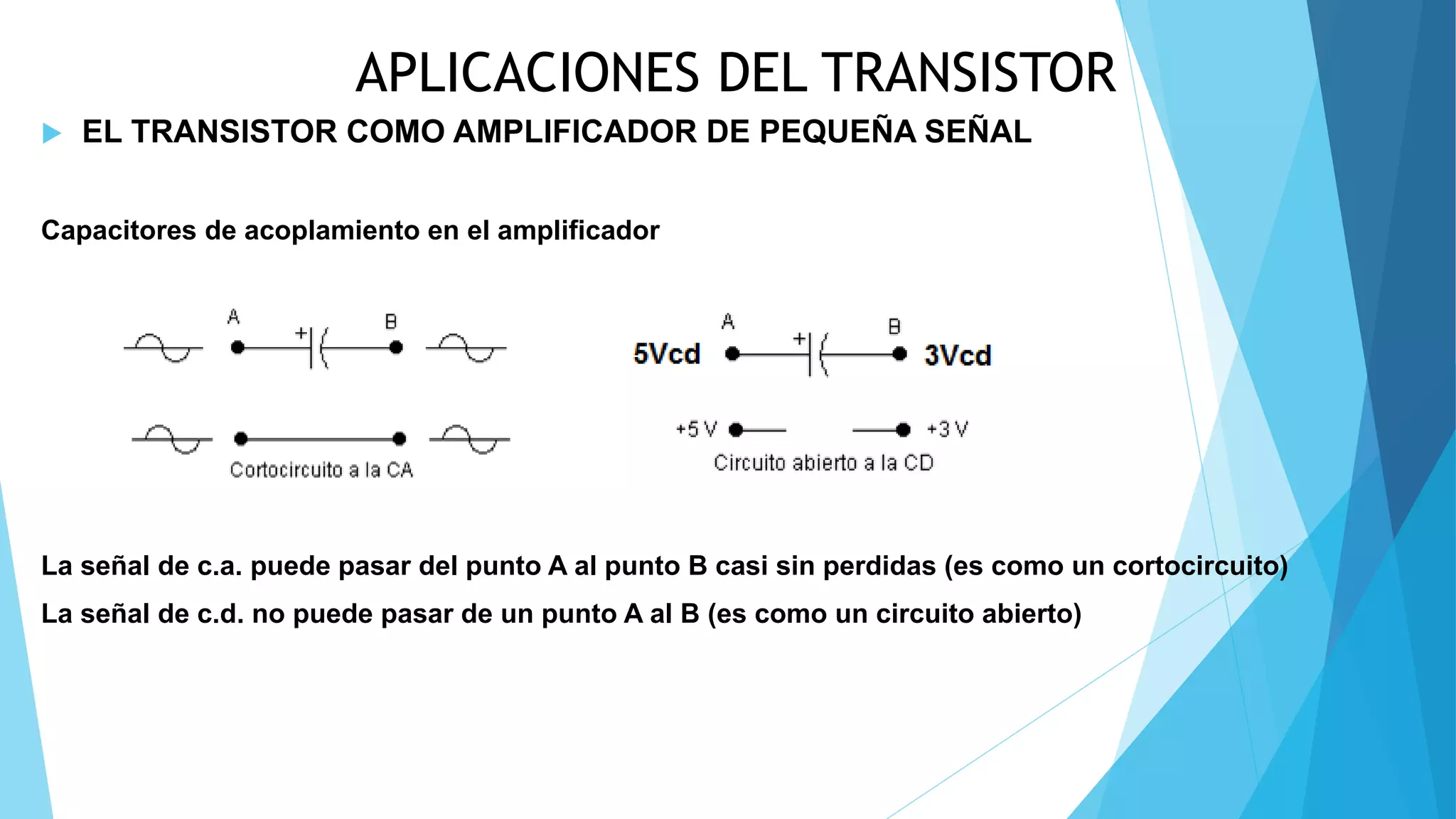 APLICACIONES DEL TRANSISTOR

EL TRANSISTOR COMO AMPLIFICADOR DE PEQUEÑA SEÑAL

Capacitores de acoplamiento en el amplificador

A + B

Cortocircuito a la CA

5Vcd A + B 3Vcd

+5 V +3 V

Circuito abierto a la CD

La señal de c.a. puede pasar del punto A al punto B casi sin perdidas (es como un cortocircuito)

La señal de c.d. no puede pasar de un punto A al B (es como un circuito abierto)